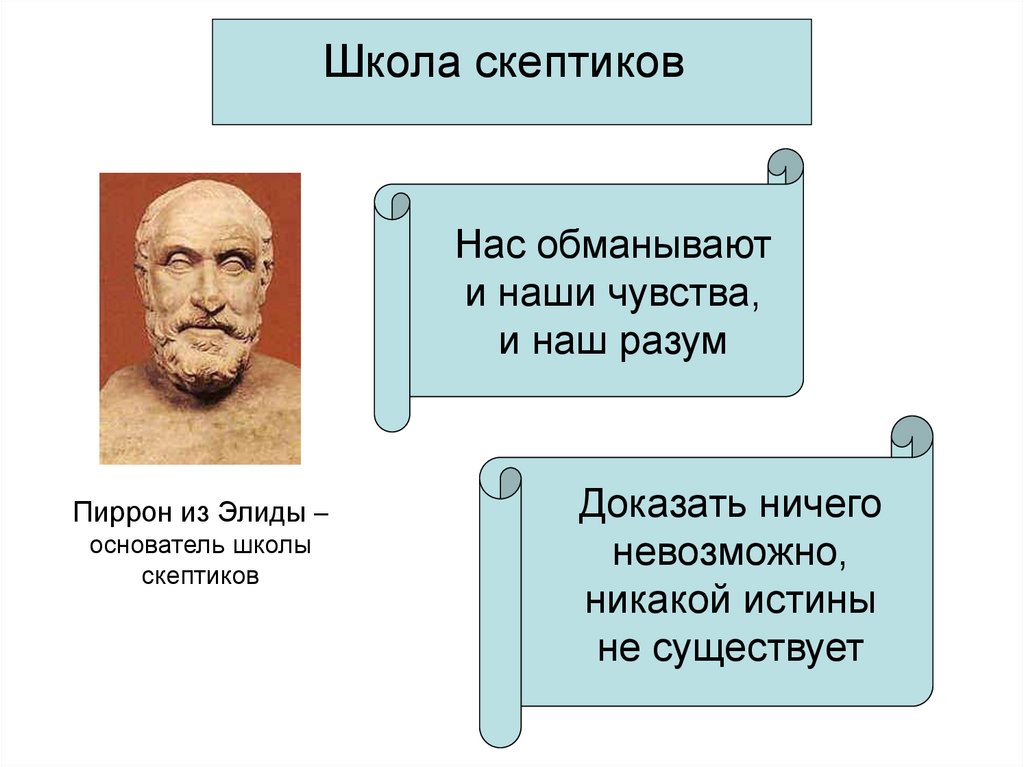 Школа скептиков

Нас обманывают и наши чувства, и наш разум

Пиррон из Элиды – основатель школы скептиков

Доказать ничего невозможно, никакой истины не существует